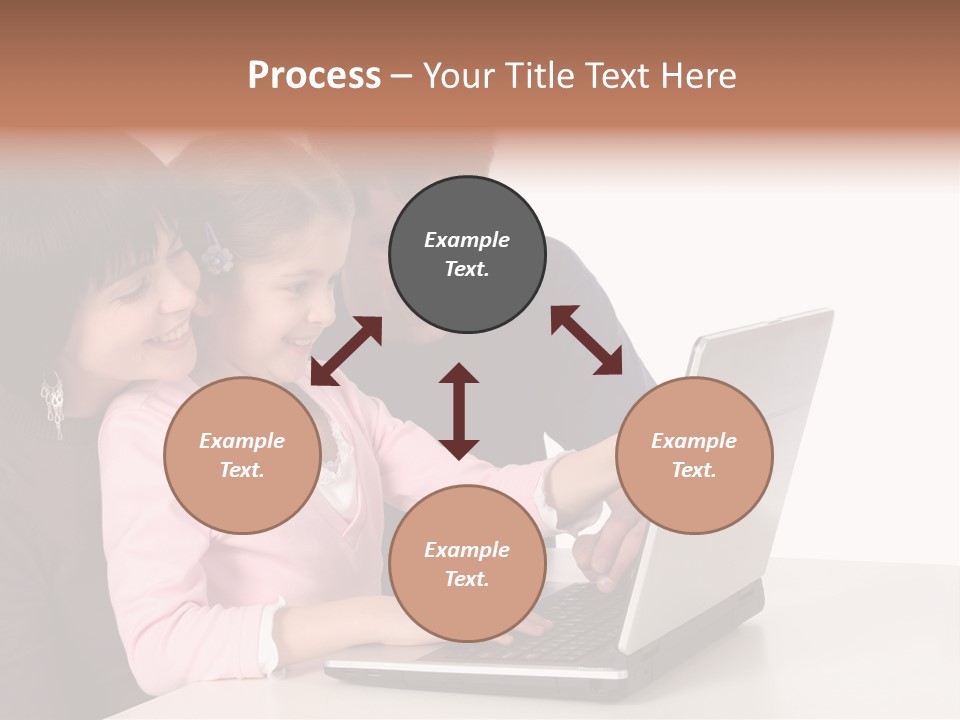 Process – Your Title Text Here

Example Text.

Example Text.

Example Text.

Example Text.